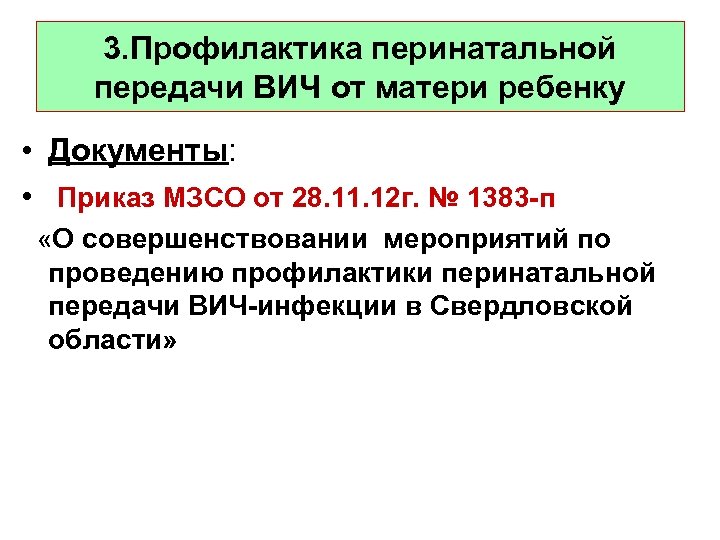 3.Профилактика перинатальной передачи ВИЧ от матери ребенку

• Документы:

• Приказ МЗСО от 28.11.12г. № 1383-п

«О совершенствовании мероприятий по проведению профилактики перинатальной передачи ВИЧ-инфекции в Свердловской области»